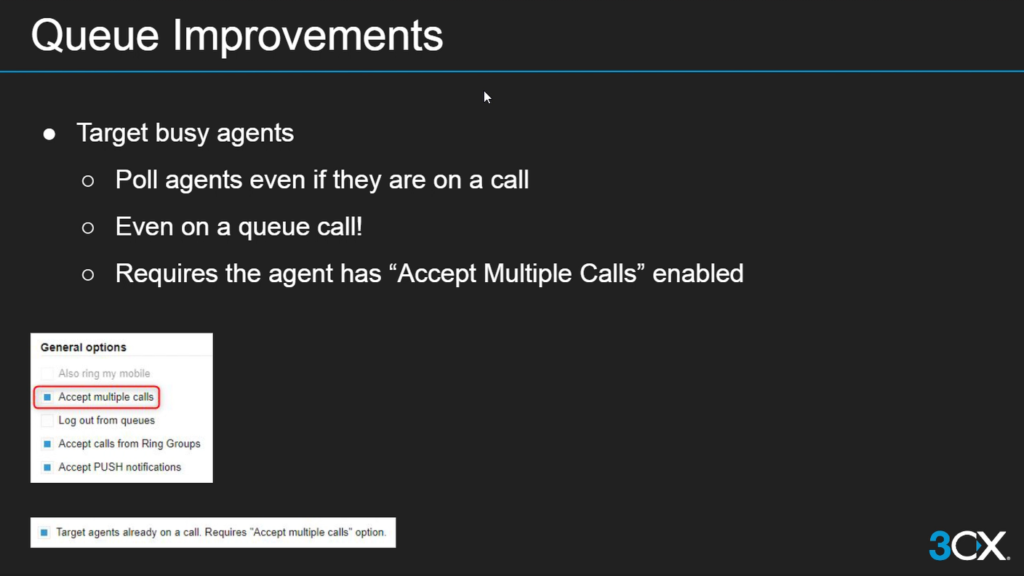 Queue Improvements

● Target busy agents
○ Poll agents even if they are on a call
○ Even on a queue call!
○ Requires the agent has “Accept Multiple Calls” enabled

General options
Also ring my mobile
Accept multiple calls
Log out from queues
Accept calls from Ring Groups
Accept PUSH notifications

Target agents already on a call. Requires "Accept multiple calls" option.

3CX